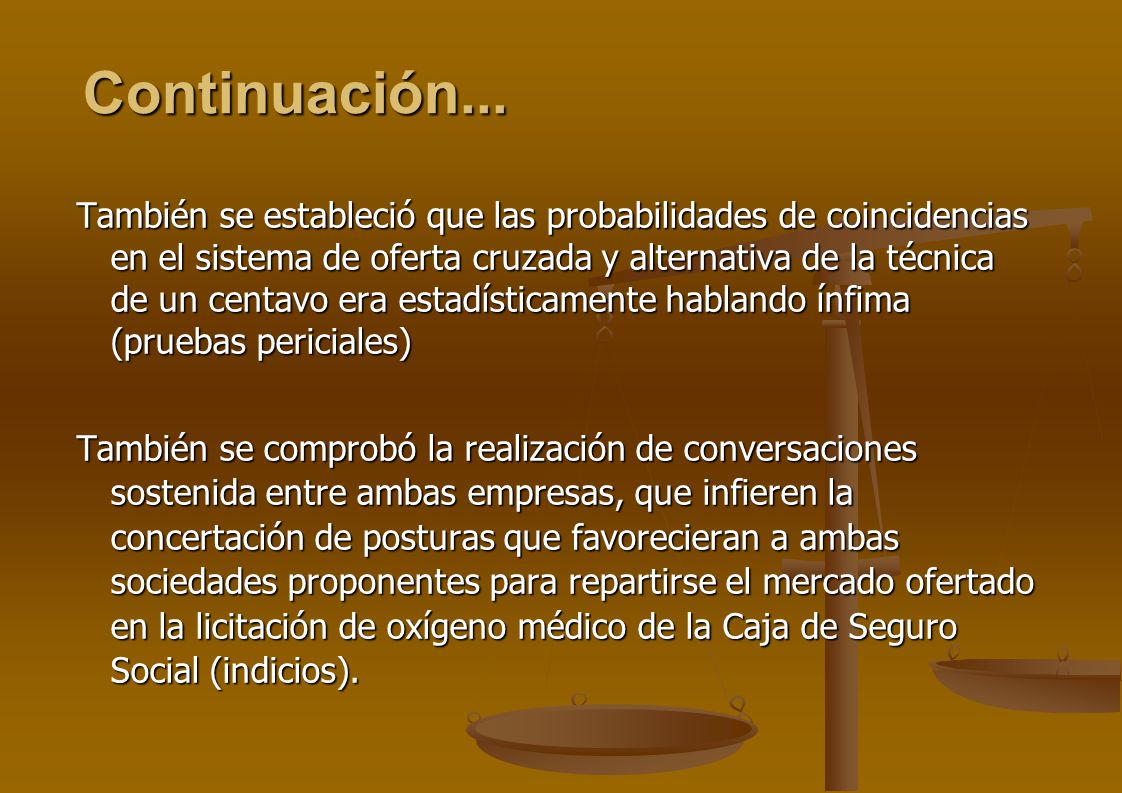 Continuación...

También se estableció que las probabilidades de coincidencias en el sistema de oferta cruzada y alternativa de la técnica de un centavo era estadísticamente hablando ínfima (pruebas periciales)

También se comprobó la realización de conversaciones sostenida entre ambas empresas, que infieren la concertación de posturas que favorecieran a ambas sociedades proponentes para repartirse el mercado ofertado en la licitación de oxígeno médico de la Caja de Seguro Social (indicios).